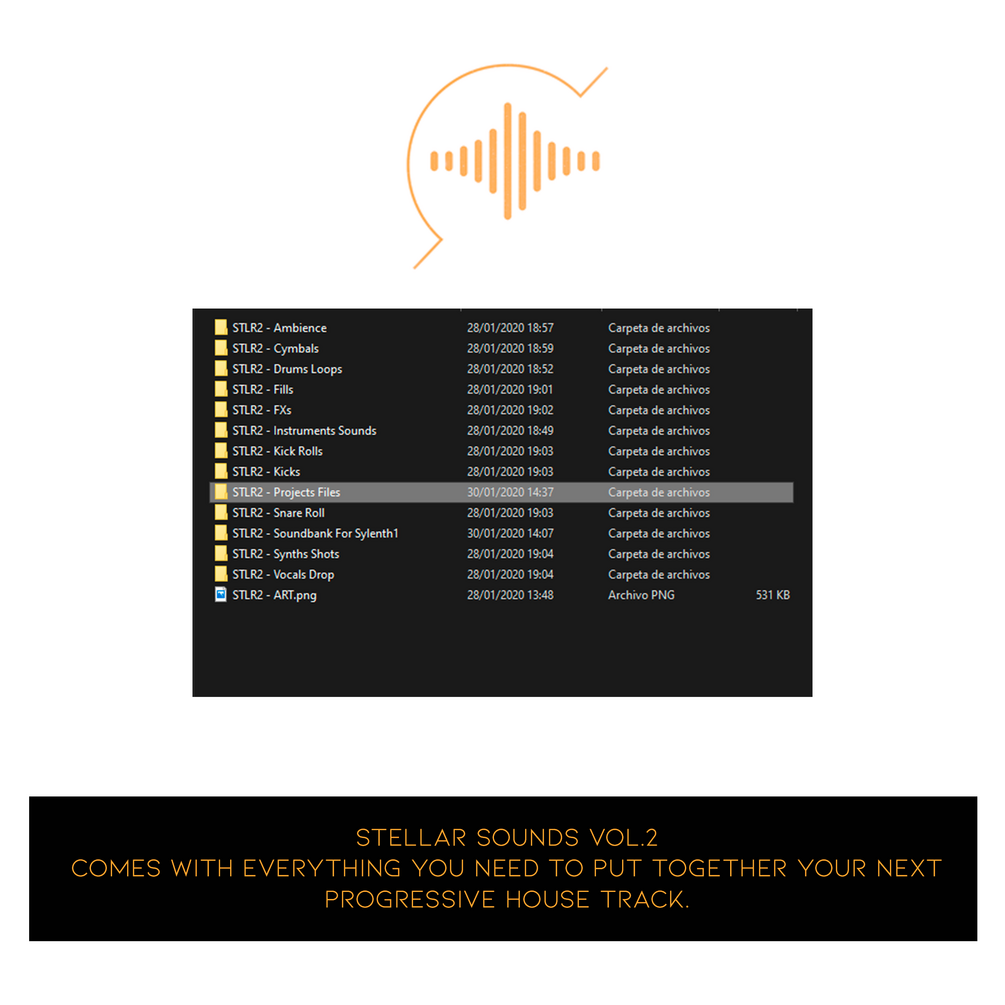 | | | | |
|---|---|---|---|
| STLR2 - Ambience | 28/01/2020 18:57 | Carpeta de archivos | |
| STLR2 - Cymbals | 28/01/2020 18:59 | Carpeta de archivos | |
| STLR2 - Drums Loops | 28/01/2020 18:52 | Carpeta de archivos | |
| STLR2 - Fills | 28/01/2020 19:01 | Carpeta de archivos | |
| STLR2 - FXs | 28/01/2020 19:02 | Carpeta de archivos | |
| STLR2 - Instruments Sounds | 28/01/2020 18:49 | Carpeta de archivos | |
| STLR2 - Kick Rolls | 28/01/2020 19:03 | Carpeta de archivos | |
| STLR2 - Kicks | 28/01/2020 19:03 | Carpeta de archivos | |
| STLR2 - Projects Files | 30/01/2020 14:37 | Carpeta de archivos | |
| STLR2 - Snare Roll | 28/01/2020 19:03 | Carpeta de archivos | |
| STLR2 - Soundbank For Sylenth1 | 30/01/2020 14:07 | Carpeta de archivos | |
| STLR2 - Synths Shots | 28/01/2020 19:04 | Carpeta de archivos | |
| STLR2 - Vocals Drop | 28/01/2020 19:04 | Carpeta de archivos | |
| STLR2 - ART.png | 28/01/2020 13:48 | Archivo PNG | 531 KB |

STELLAR SOUNDS VOL.2
COMES WITH EVERYTHING YOU NEED TO PUT TOGETHER YOUR NEXT PROGRESSIVE HOUSE TRACK.